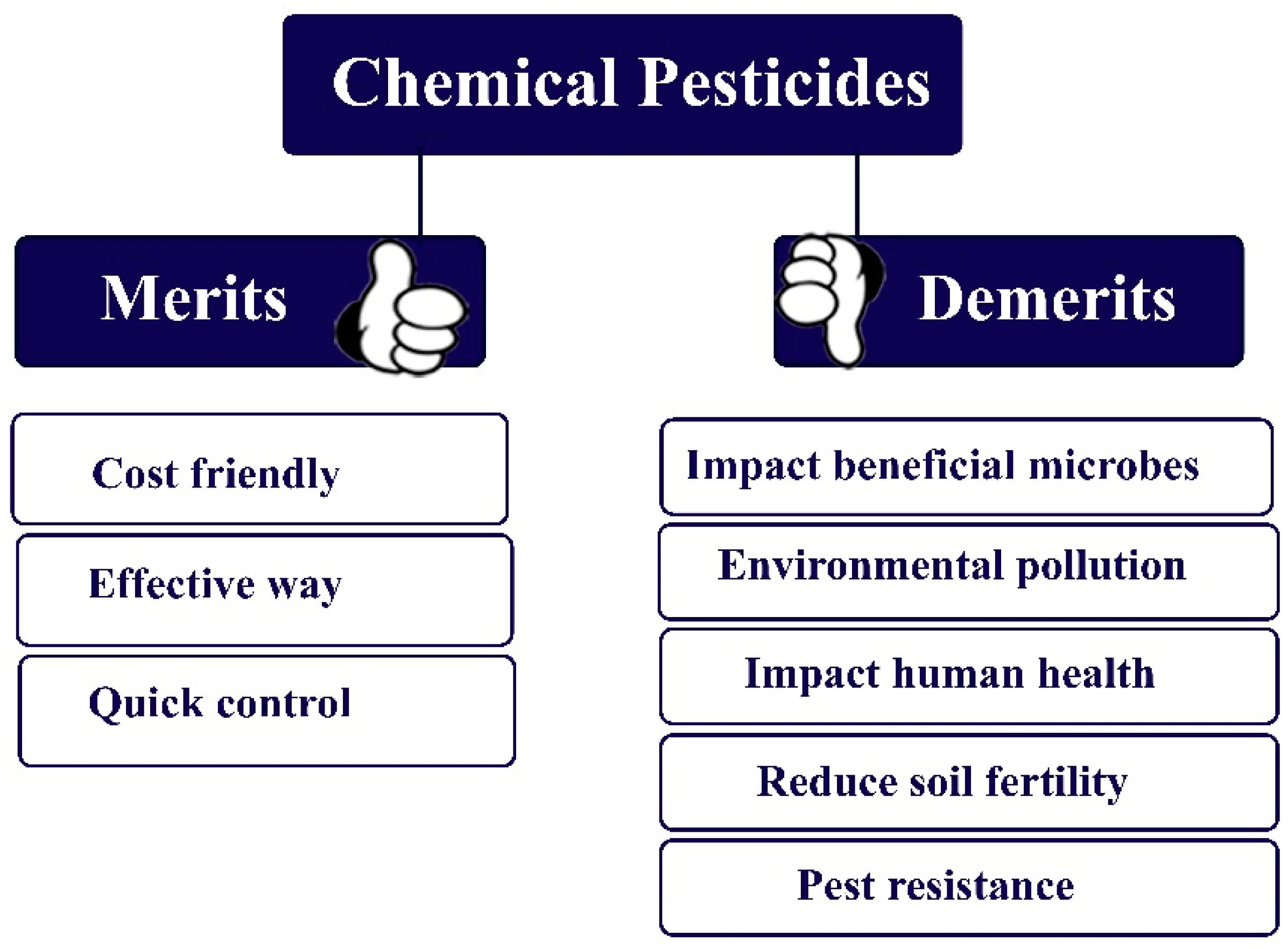 Chemical Pesticides

Merits

Cost friendly

Effective way

Quick control

Demerits

Impact beneficial microbes

Environmental pollution

Impact human health

Reduce soil fertility

Pest resistance